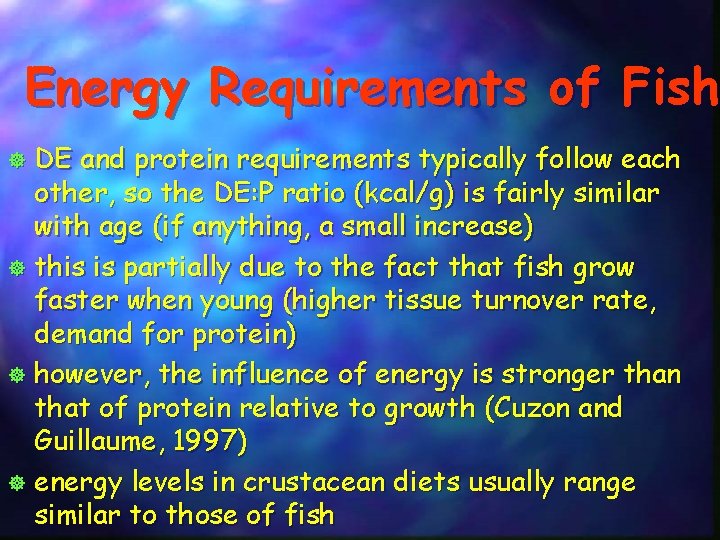 Energy Requirements of Fish

DE and protein requirements typically follow each other, so the DE:P ratio (kcal/g) is fairly similar with age (if anything, a small increase)

this is partially due to the fact that fish grow faster when young (higher tissue turnover rate, demand for protein)

however, the influence of energy is stronger than that of protein relative to growth (Cuzon and Guillaume, 1997)

energy levels in crustacean diets usually range similar to those of fish